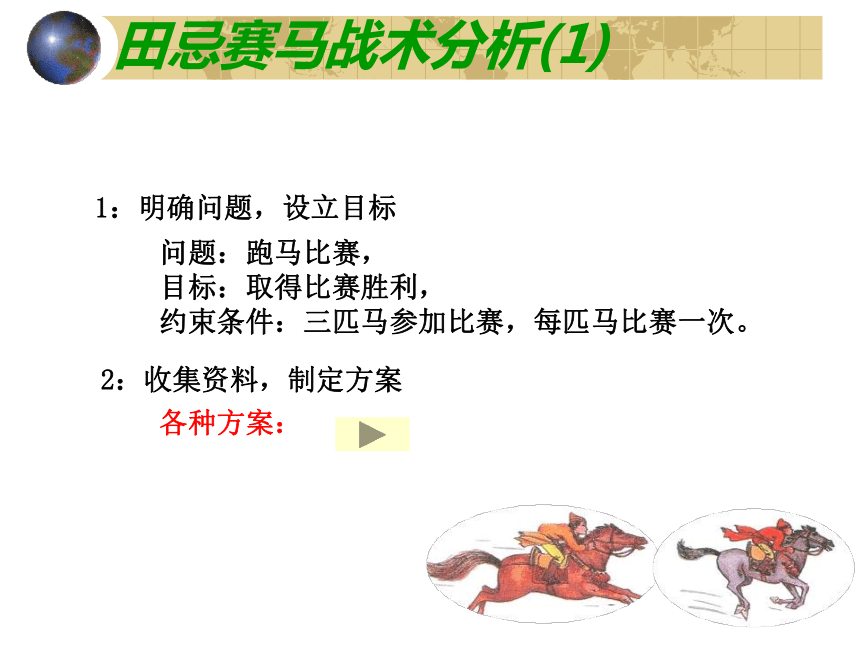 田忌赛马战术分析(1)

1：明确问题，设立目标

问题：跑马比赛，
目标：取得比赛胜利，
约束条件：三匹马参加比赛，每匹马比赛一次。

2：收集资料，制定方案

各种方案：